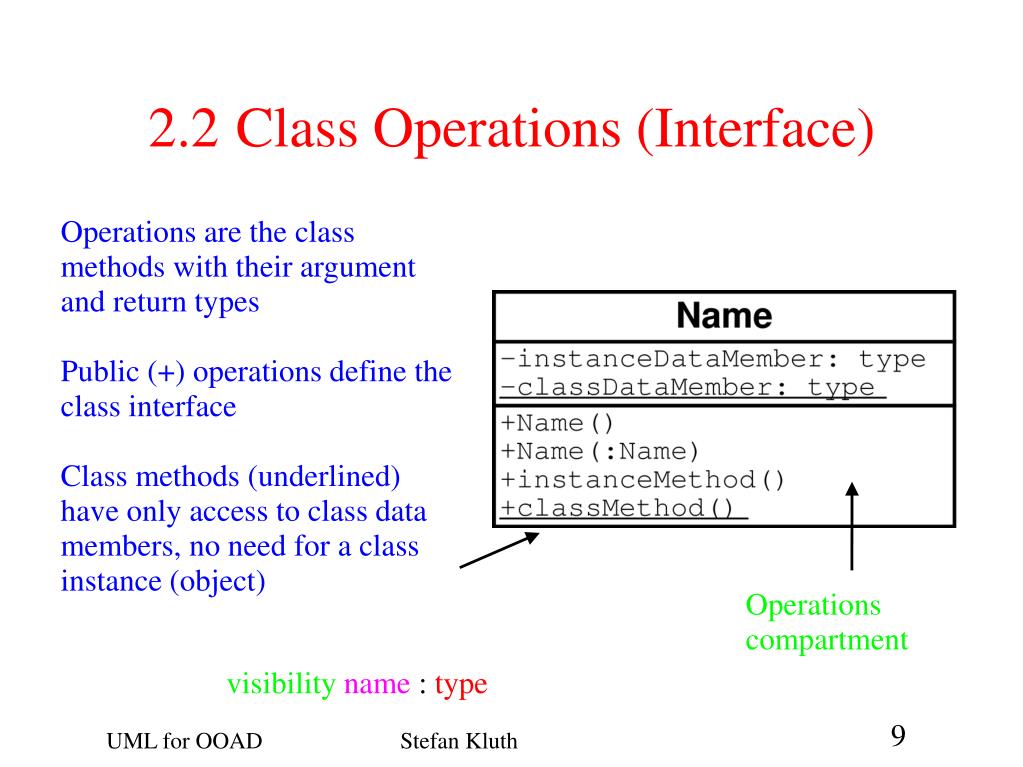 2.2 Class Operations (Interface)

Operations are the class methods with their argument and return types

Public (+) operations define the class interface

Class methods (underlined) have only access to class data members, no need for a class instance (object)

Name

-instanceDataMember: type
-classDataMember: type

+Name()
+Name(:Name)
+instanceMethod()
+classMethod()

Operations compartment

visibility name : type

UML for OOAD

Stefan Kluth

9